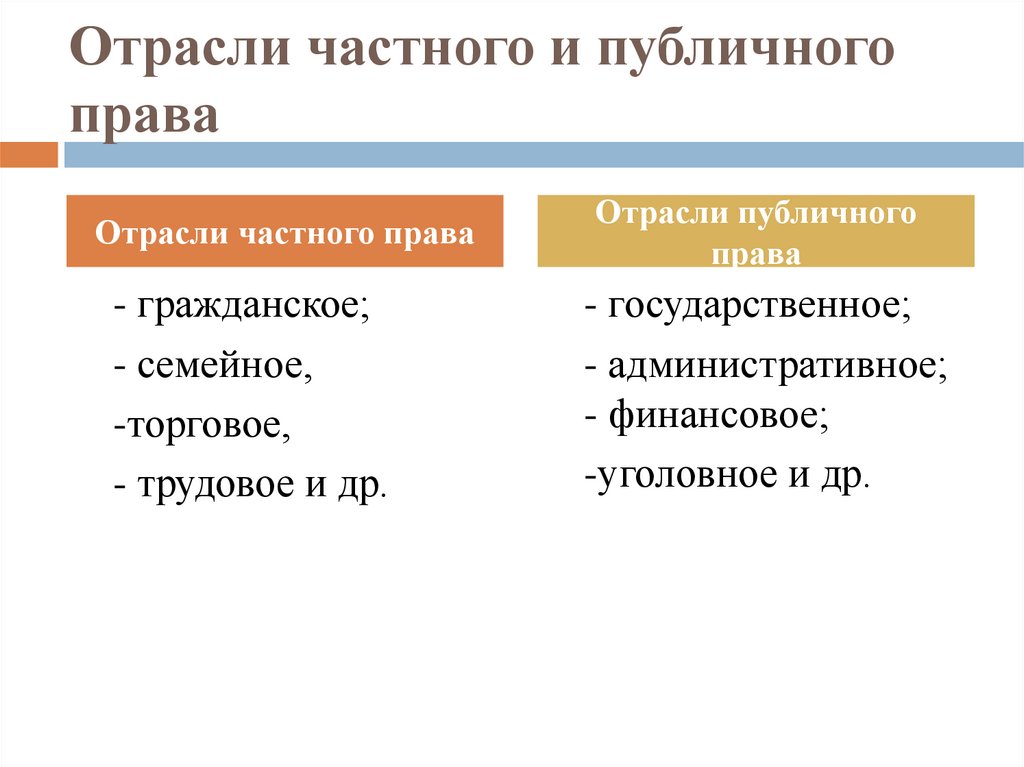 Отрасли частного и публичного права

Отрасли частного права

- гражданское;

- семейное,

-торговое,

- трудовое и др.

Отрасли публичного права

- государственное;

- административное;

- финансовое;

-уголовное и др.